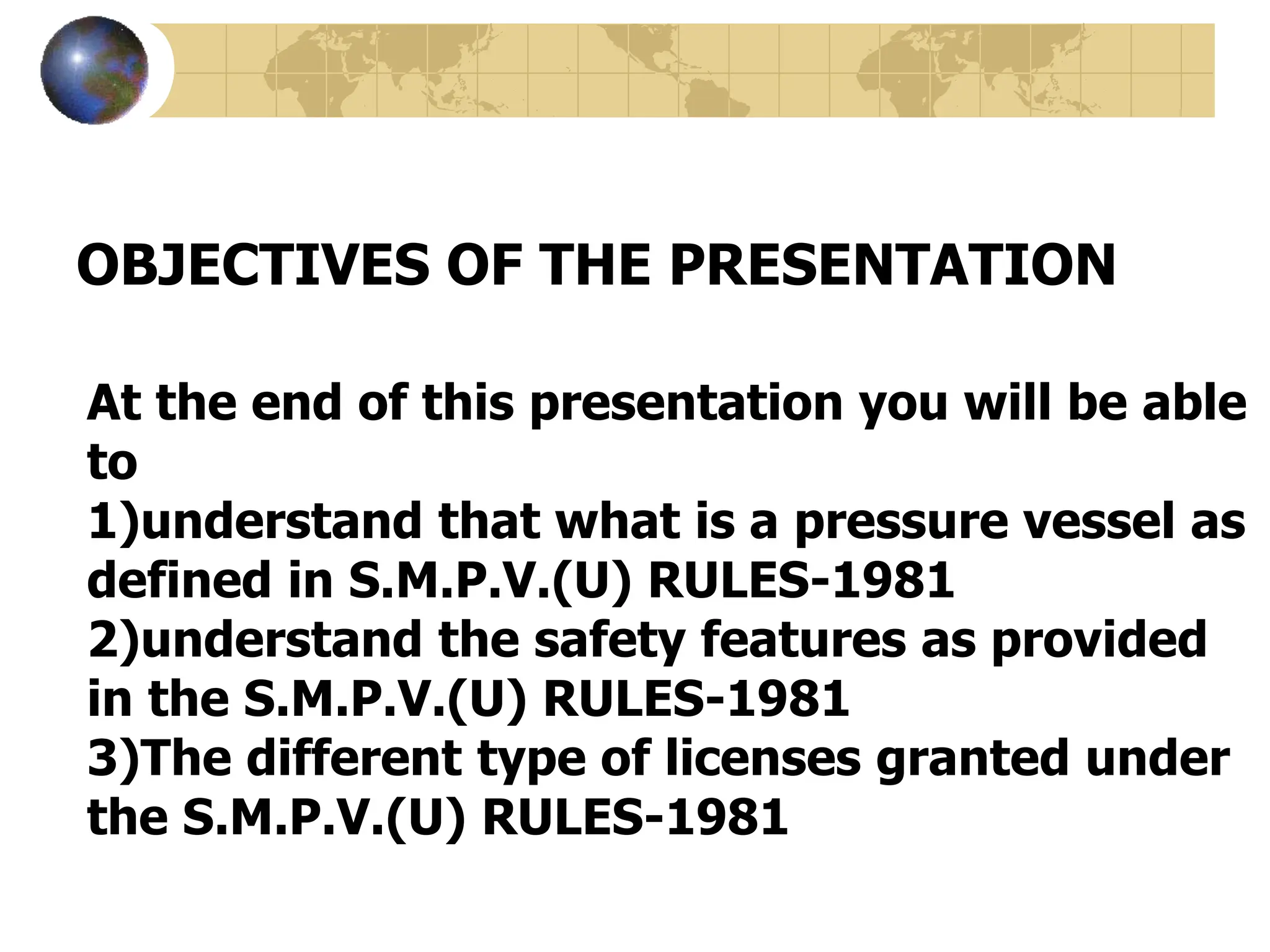 OBJECTIVES OF THE PRESENTATION

At the end of this presentation you will be able to
1)understand that what is a pressure vessel as defined in S.M.P.V.(U) RULES-1981
2)understand the safety features as provided in the S.M.P.V.(U) RULES-1981
3)The different type of licenses granted under the S.M.P.V.(U) RULES-1981